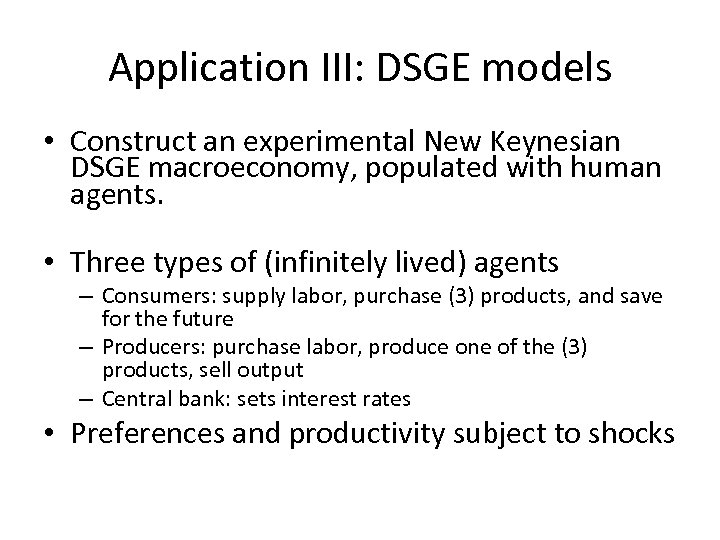 Application III: DSGE models

• Construct an experimental New Keynesian DSGE macroeconomy, populated with human agents.

• Three types of (infinitely lived) agents
– Consumers: supply labor, purchase (3) products, and save for the future
– Producers: purchase labor, produce one of the (3) products, sell output
– Central bank: sets interest rates

• Preferences and productivity subject to shocks